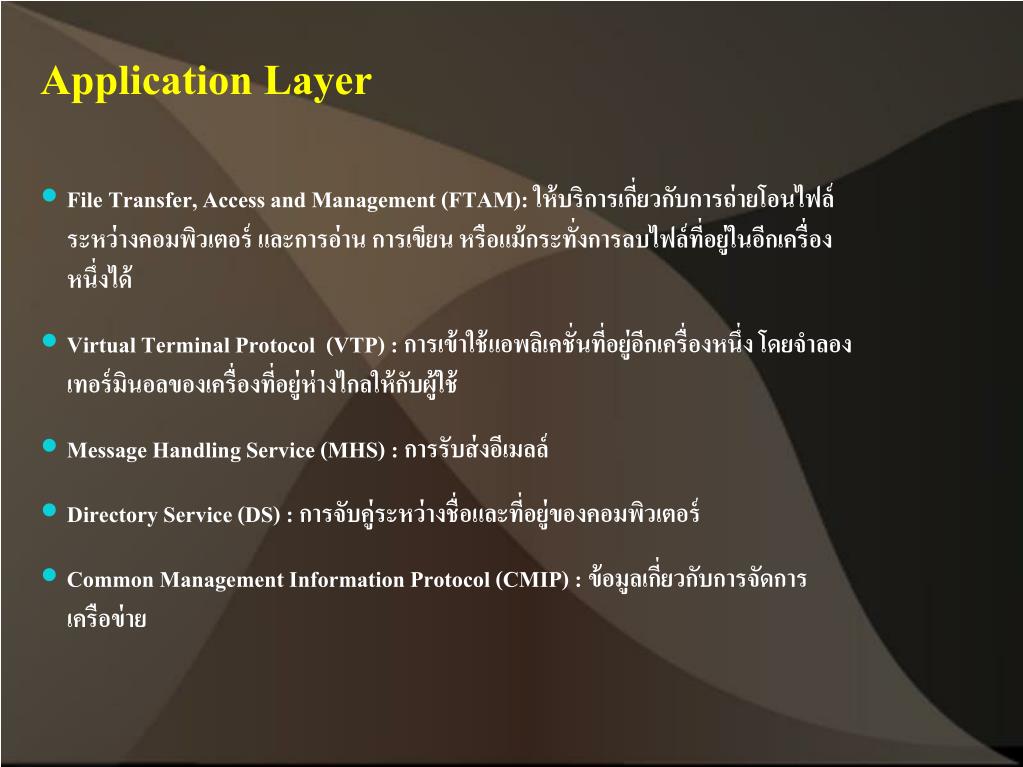 Application Layer

File Transfer, Access and Management (FTAM): ให้บริการเกี่ยวกับการถ่ายโอนไฟล์ระหว่างคอมพิวเตอร์ และการอ่าน การเขียน หรือแม้กระทั่งการลบไฟล์ที่อยู่ในอีกเครื่องหนึ่งได้

Virtual Terminal Protocol (VTP) : การเข้าใช้แอพลิเคชั่นที่อยู่อีกเครื่องหนึ่ง โดยจำลองเทอร์มินอลของเครื่องที่อยู่ห่างไกลให้กับผู้ใช้

Message Handling Service (MHS) : การรับส่งอีเมลล์

Directory Service (DS) : การจับคู่ระหว่างชื่อและที่อยู่ของคอมพิวเตอร์

Common Management Information Protocol (CMIP) : ข้อมูลเกี่ยวกับการจัดการเครือข่าย